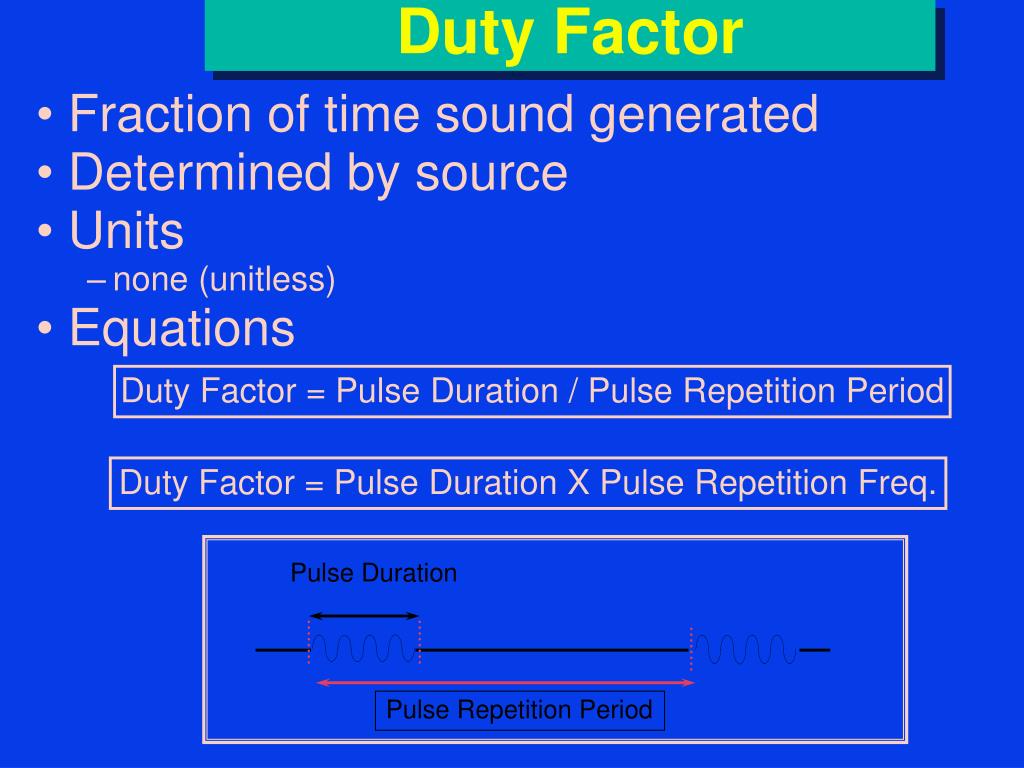 Duty Factor

• Fraction of time sound generated
• Determined by source
• Units
– none (unitless)
• Equations

Duty Factor = Pulse Duration / Pulse Repetition Period

Duty Factor = Pulse Duration X Pulse Repetition Freq.

Pulse Duration

Pulse Repetition Period